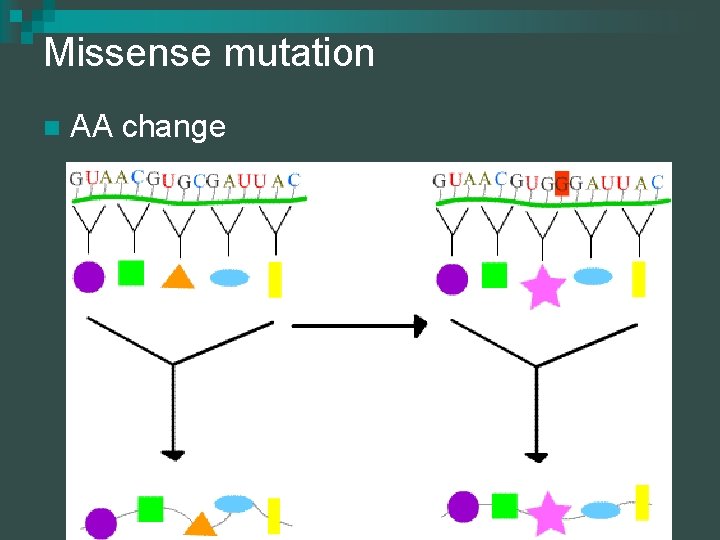 Missense mutation

AA change

GUAACGUGCGAUUAC

GUAACGUGGGAUUAC